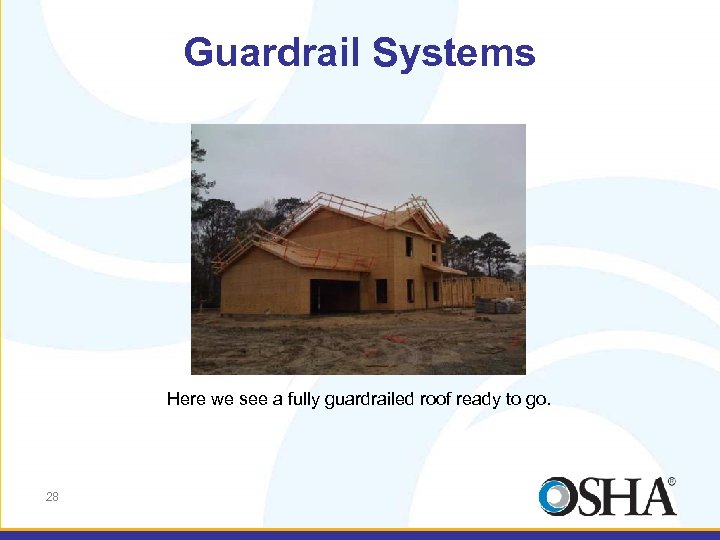 Guardrail Systems

Here we see a fully guardrailed roof ready to go.

28

OSHA®